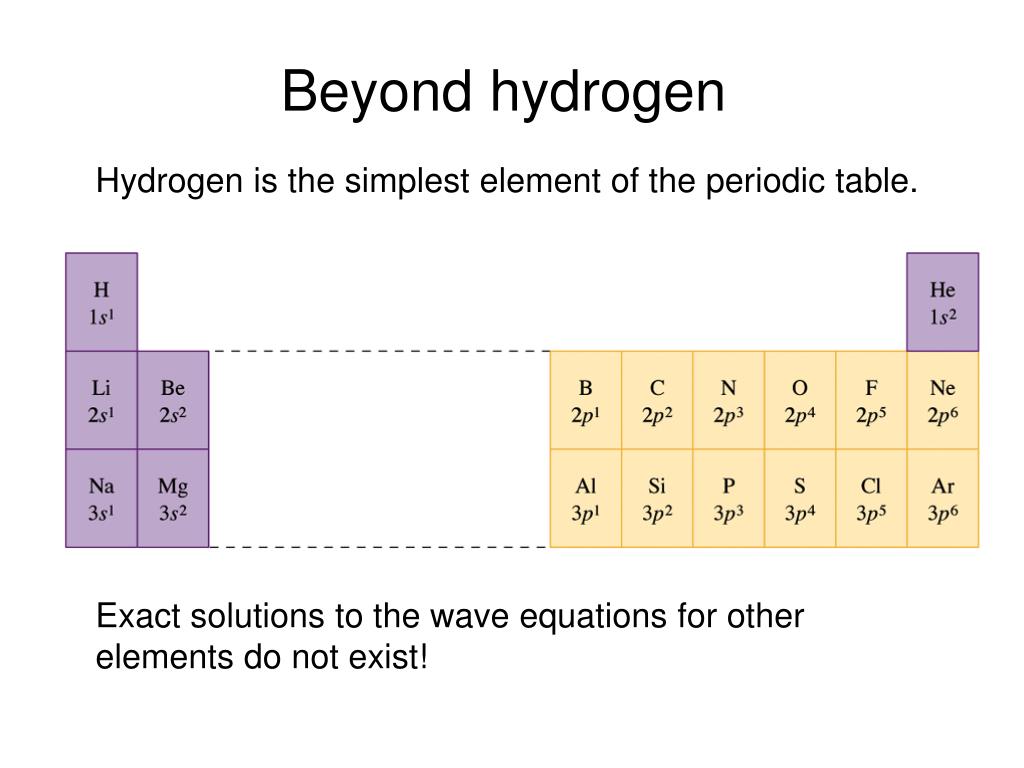 Beyond hydrogen

Hydrogen is the simplest element of the periodic table.

| H $1s^1$ | | | | | | | He $1s^2$ |
|---|---|---|---|---|---|---|---|
| Li $2s^1$ | Be $2s^2$ | B $2p^1$ | C $2p^2$ | N $2p^3$ | O $2p^4$ | F $2p^5$ | Ne $2p^6$ |
| Na $3s^1$ | Mg $3s^2$ | Al $3p^1$ | Si $3p^2$ | P $3p^3$ | S $3p^4$ | Cl $3p^5$ | Ar $3p^6$ |

Exact solutions to the wave equations for other elements do not exist!